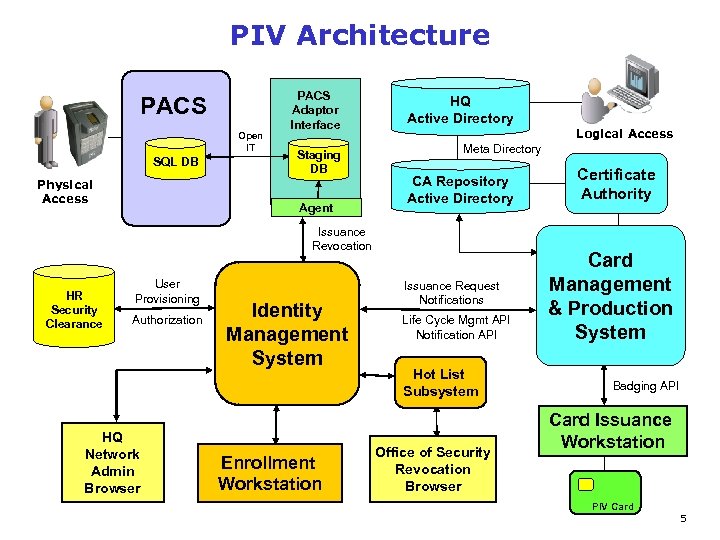 PIV Architecture

Physical Access

PACS

SQL DB

Open IT

PACS Adaptor Interface

Staging DB

Agent

HQ Active Directory

Meta Directory

CA Repository Active Directory

Logical Access

Certificate Authority

Issuance Revocation

HR Security Clearance

User Provisioning

Authorization

Identity Management System

Issuance Request Notifications

Life Cycle Mgmt API Notification API

Card Management & Production System

Hot List Subsystem

Badging API

HQ Network Admin Browser

Enrollment Workstation

Office of Security Revocation Browser

Card Issuance Workstation

PIV Card

5